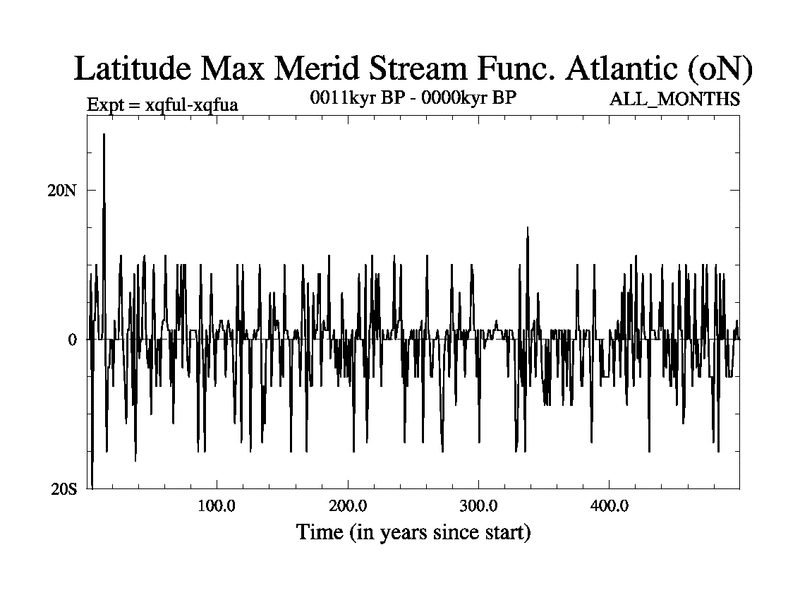 Latitude Max Merid Stream Func. Atlantic (oN)

Expt = xqful-xqfua

0011kyr BP - 0000kyr BP

ALL_MONTHS

20N

0

20S

100.0

200.0

300.0

400.0

Time (in years since start)